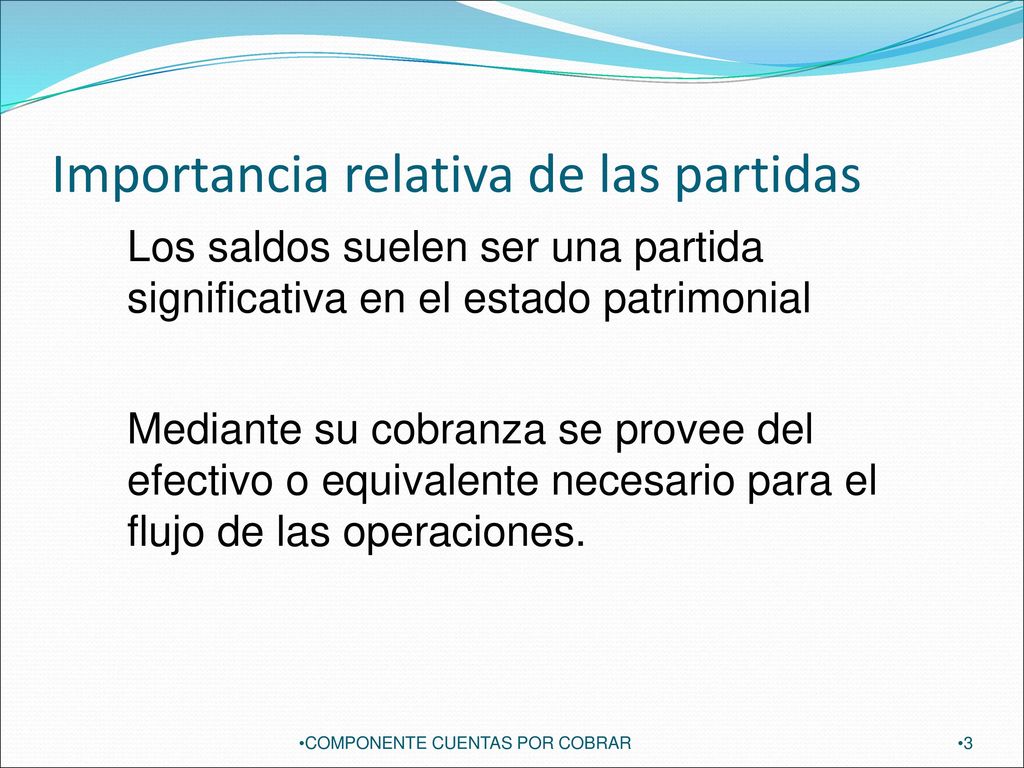 Importancia relativa de las partidas

Los saldos suelen ser una partida significativa en el estado patrimonial

Mediante su cobranza se provee del efectivo o equivalente necesario para el flujo de las operaciones.

•COMPONENTE CUENTAS POR COBRAR

•3